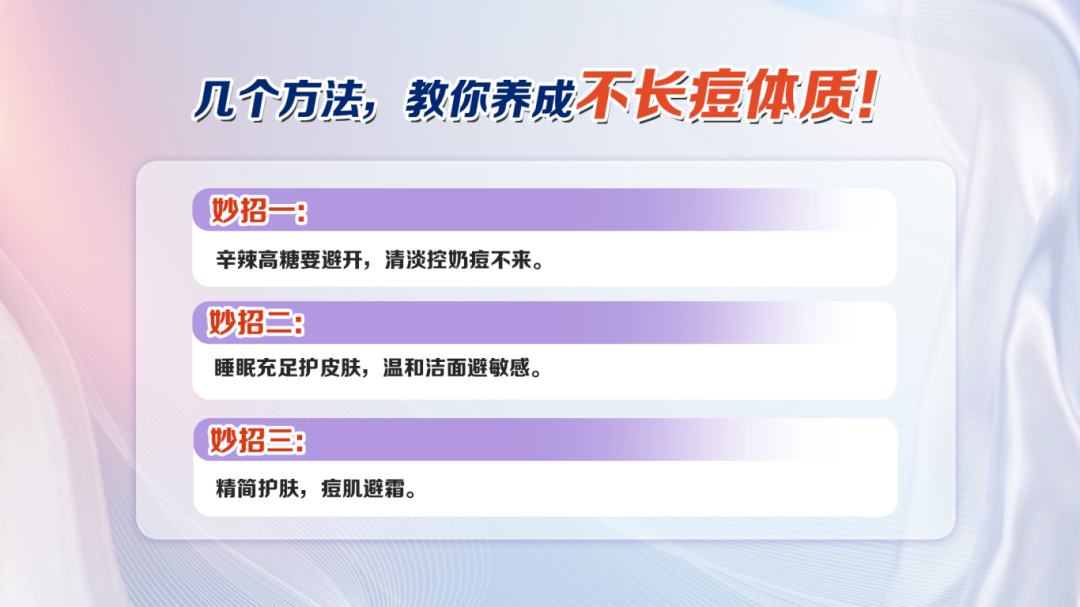 几个方法，教你养成不长痘体质！

妙招一:

辛辣高糖要避开，清淡控奶痘不来。

妙招二:

睡眠充足护皮肤，温和洁面避敏感。

妙招三:

精简护肤，痘肌避霜。